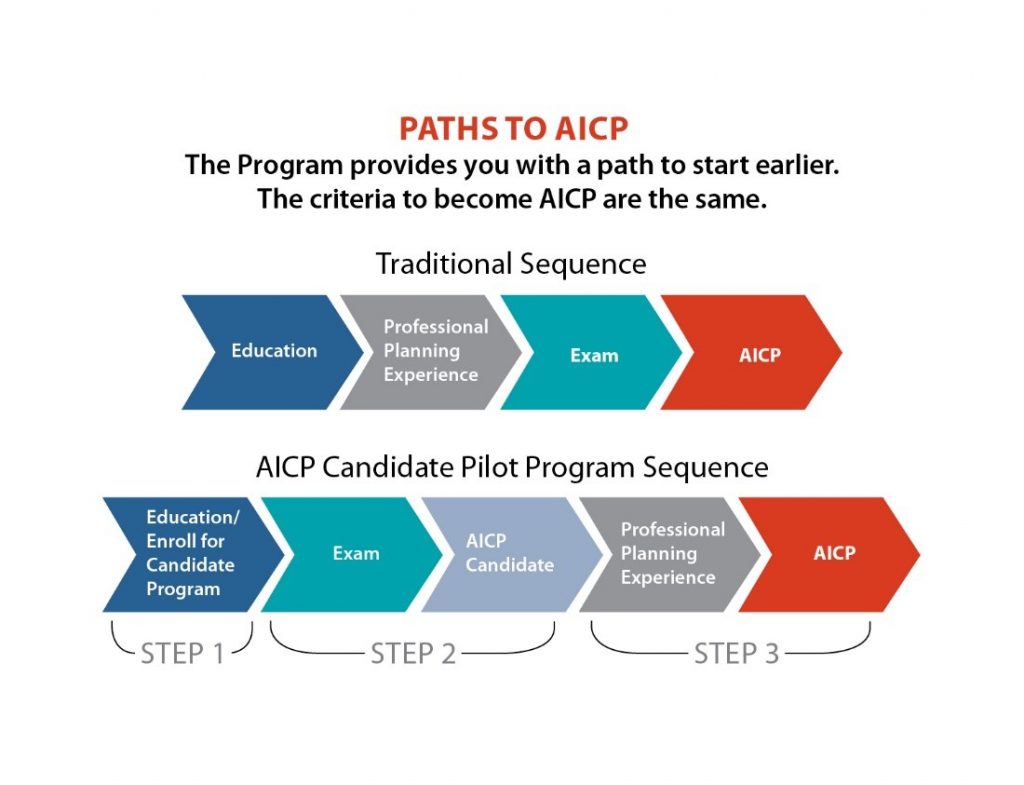 PATHS TO AICP
The Program provides you with a path to start earlier.
The criteria to become AICP are the same.

Traditional Sequence

Education

Professional Planning Experience

Exam

AICP

AICP Candidate Pilot Program Sequence

Education/ Enroll for Candidate Program

Exam

AICP Candidate

Professional Planning Experience

AICP

STEP 1

STEP 2

STEP 3